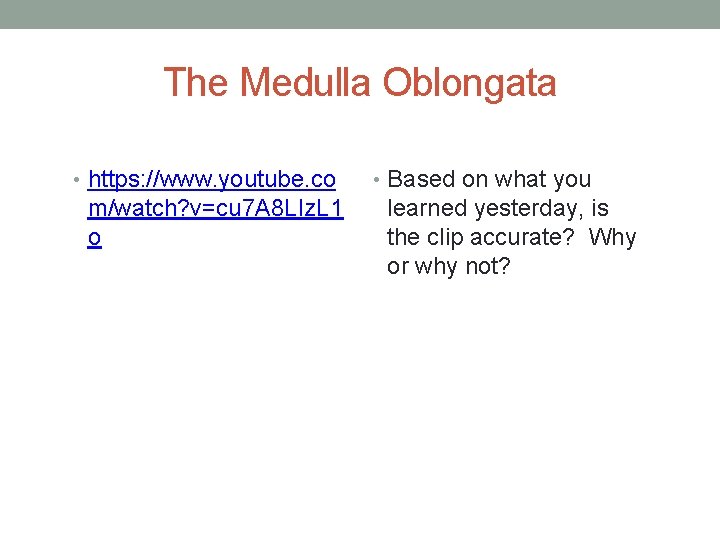 The Medulla Oblongata

• https://www.youtube.com/watch?v=cu7A8LIzL1o

• Based on what you learned yesterday, is the clip accurate? Why or why not?